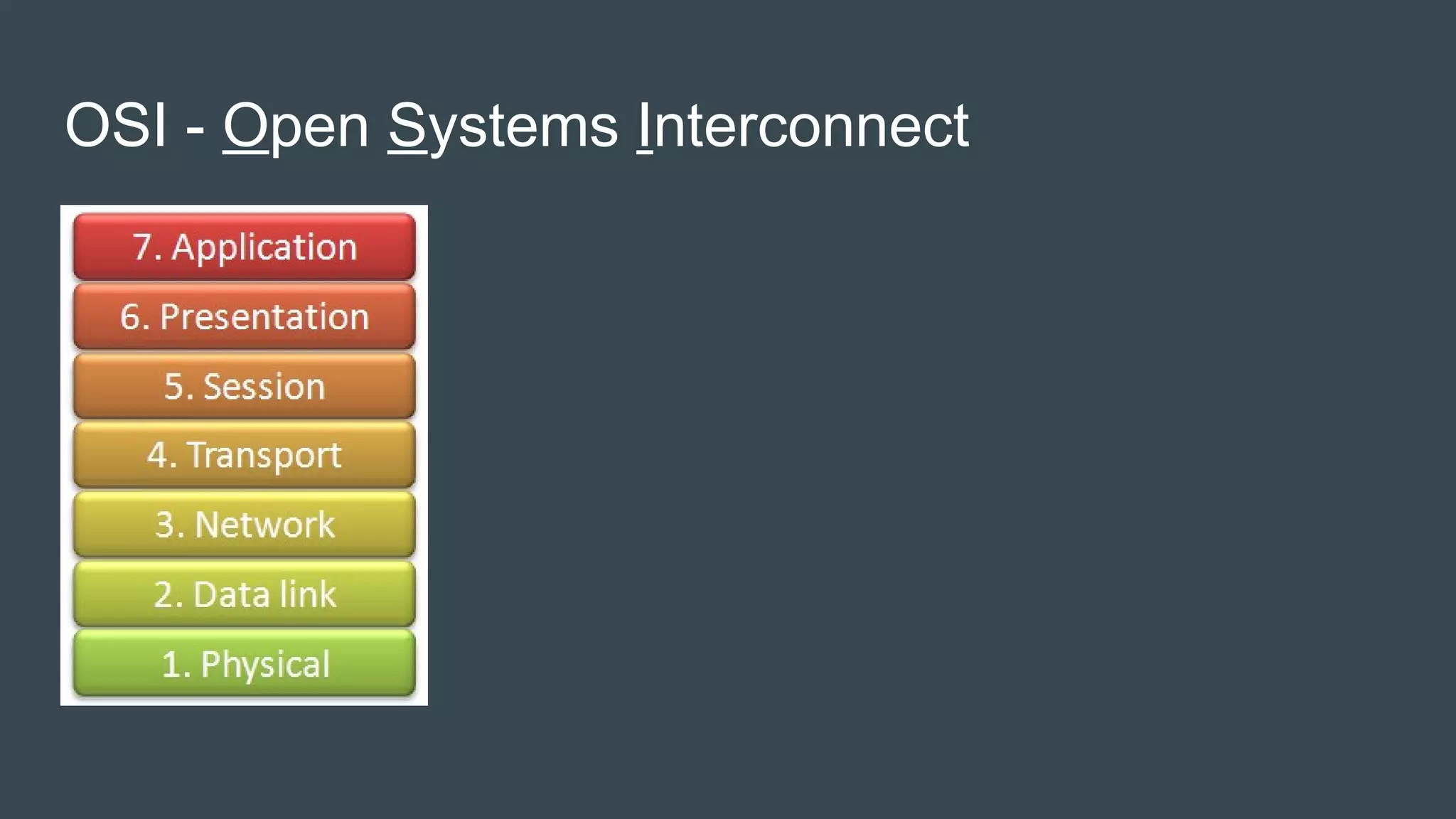 OSI - Open Systems Interconnect

7. Application
6. Presentation
5. Session
4. Transport
3. Network
2. Data link
1. Physical